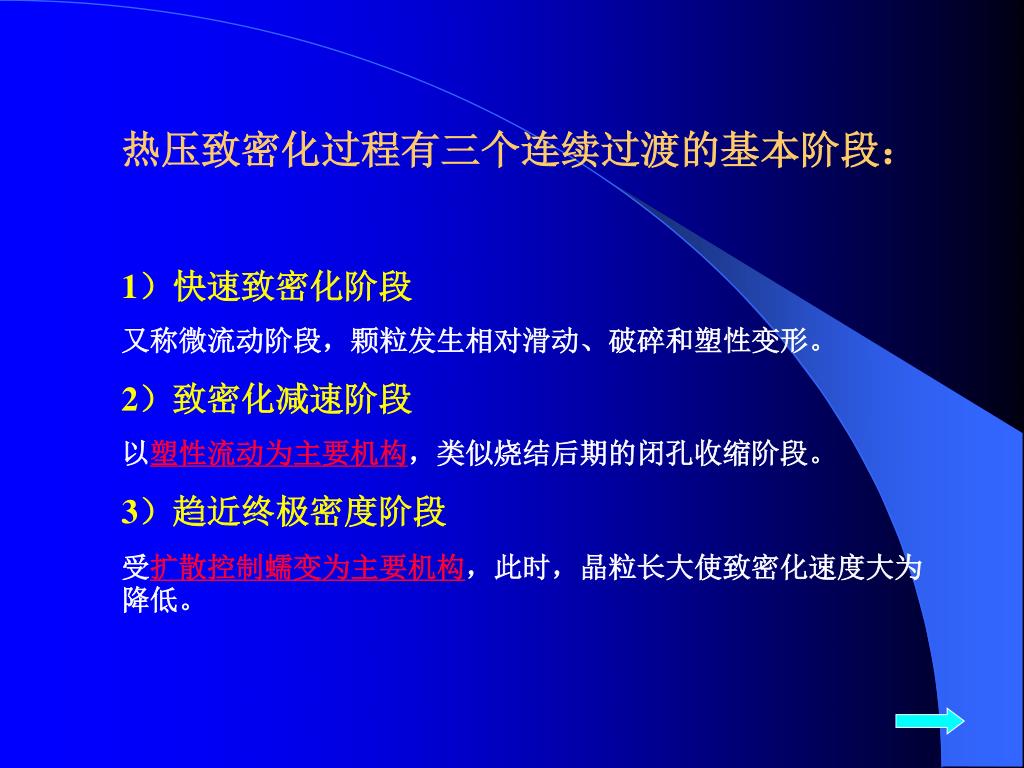 热压致密化过程有三个连续过渡的基本阶段：

1）快速致密化阶段

又称微流动阶段，颗粒发生相对滑动、破碎和塑性变形。

2）致密化减速阶段

以塑性流动为主要机构，类似烧结后期的闭孔收缩阶段。

3）趋近终极密度阶段

受扩散控制蠕变为主要机构，此时，晶粒长大使致密化速度大为降低。